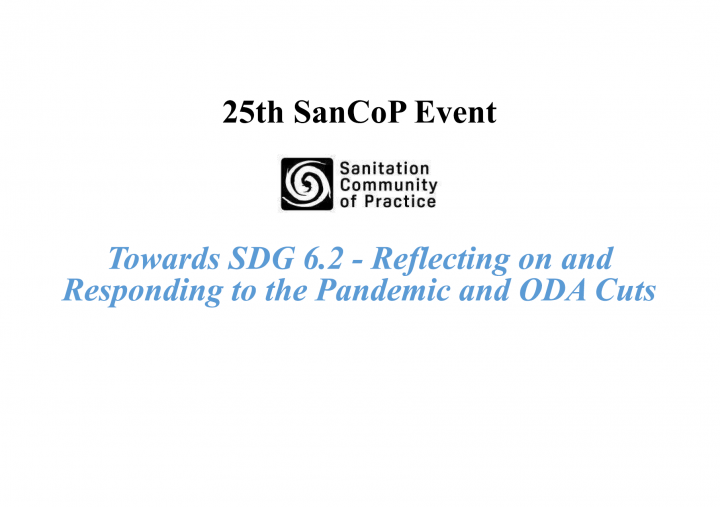 25th SanCoP Event

Sanitation Community of Practice

Towards SDG 6.2 - Reflecting on and Responding to the Pandemic and ODA Cuts